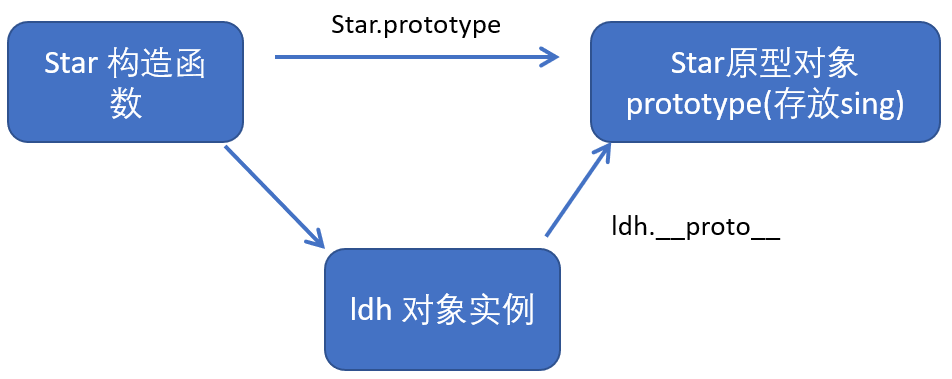 Star 构造函数

Star.prototype

Star原型对象 prototype(存放sing)

ldh.__proto__

ldh 对象实例